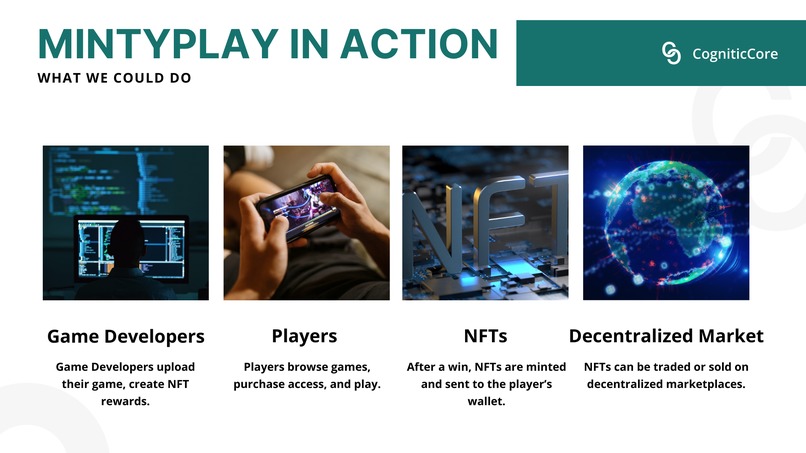 MINTYPLAY IN ACTION
WHAT WE COULD DO

CogniticCore

NFT

Game Developers
Game Developers upload their game, create NFT rewards.

Players
Players browse games, purchase access, and play.

NFTs
After a win, NFTs are minted and sent to the player's wallet.

Decentralized Market
NFTs can be traded or sold on decentralized marketplaces.